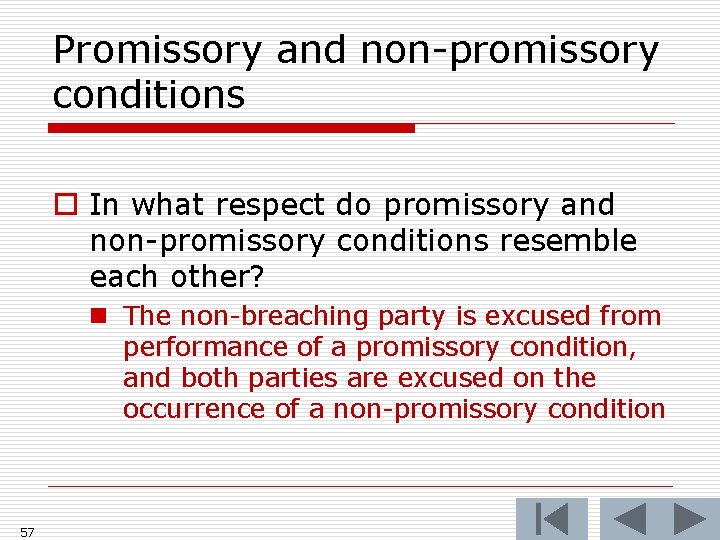 Promissory and non-promissory conditions

In what respect do promissory and non-promissory conditions resemble each other?

The non-breaching party is excused from performance of a promissory condition, and both parties are excused on the occurrence of a non-promissory condition

57